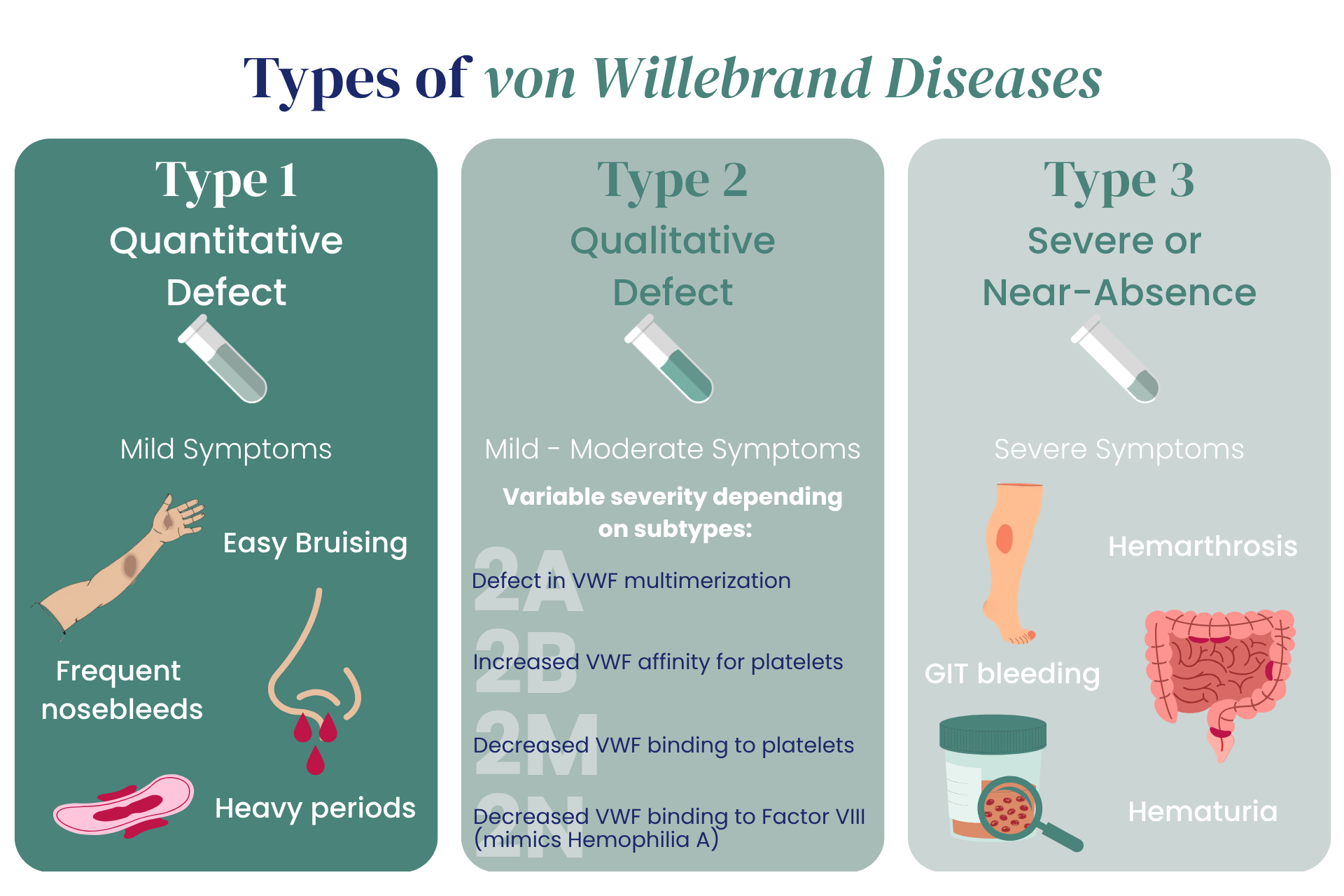 Types of von Willebrand Diseases

Type 1

Quantitative Defect

Mild Symptoms

Easy Bruising

Frequent nosebleeds

Heavy periods

Type 2

Qualitative Defect

Mild - Moderate Symptoms

Variable severity depending on subtypes:

2A
Defect in VWF multimerization

2B
Increased VWF affinity for platelets

2M
Decreased VWF binding to platelets

2N
Decreased VWF binding to Factor VIII (mimics Hemophilia A)

Type 3

Severe or Near-Absence

Severe Symptoms

Hemarthrosis

GIT bleeding

Hematuria